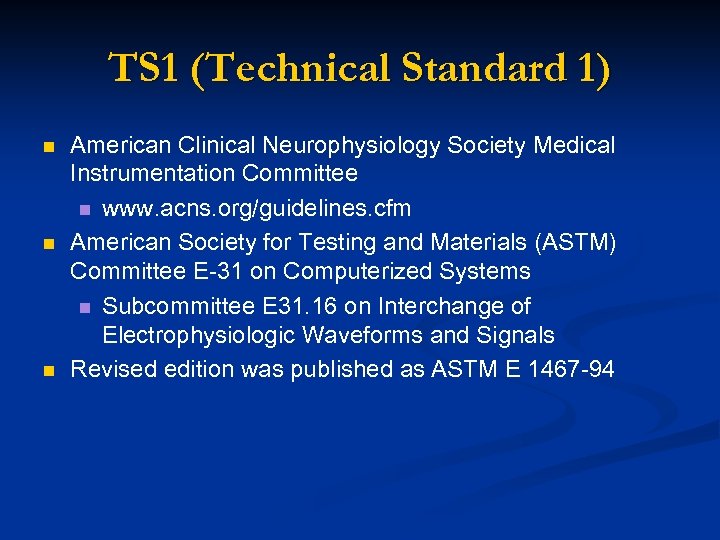 TS1 (Technical Standard 1)

American Clinical Neurophysiology Society Medical Instrumentation Committee

www.acns.org/guidelines.cfm

American Society for Testing and Materials (ASTM) Committee E-31 on Computerized Systems

Subcommittee E31.16 on Interchange of Electrophysiologic Waveforms and Signals

Revised edition was published as ASTM E 1467-94